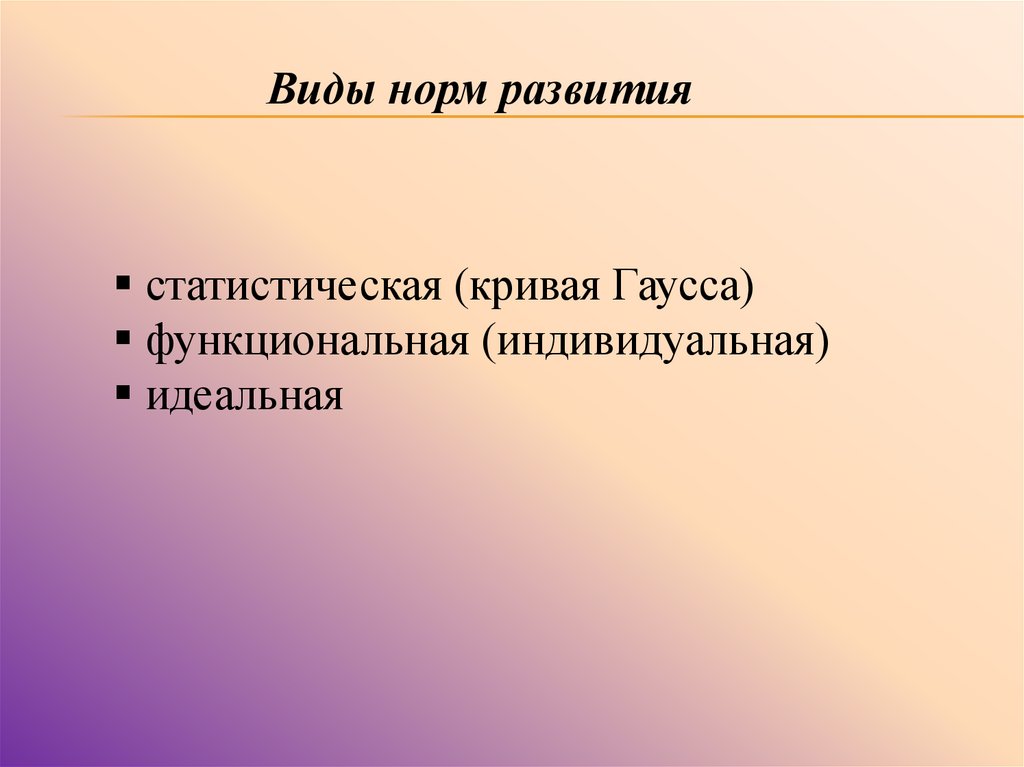 Виды норм развития

▪ статистическая (кривая Гаусса)
▪ функциональная (индивидуальная)
▪ идеальная